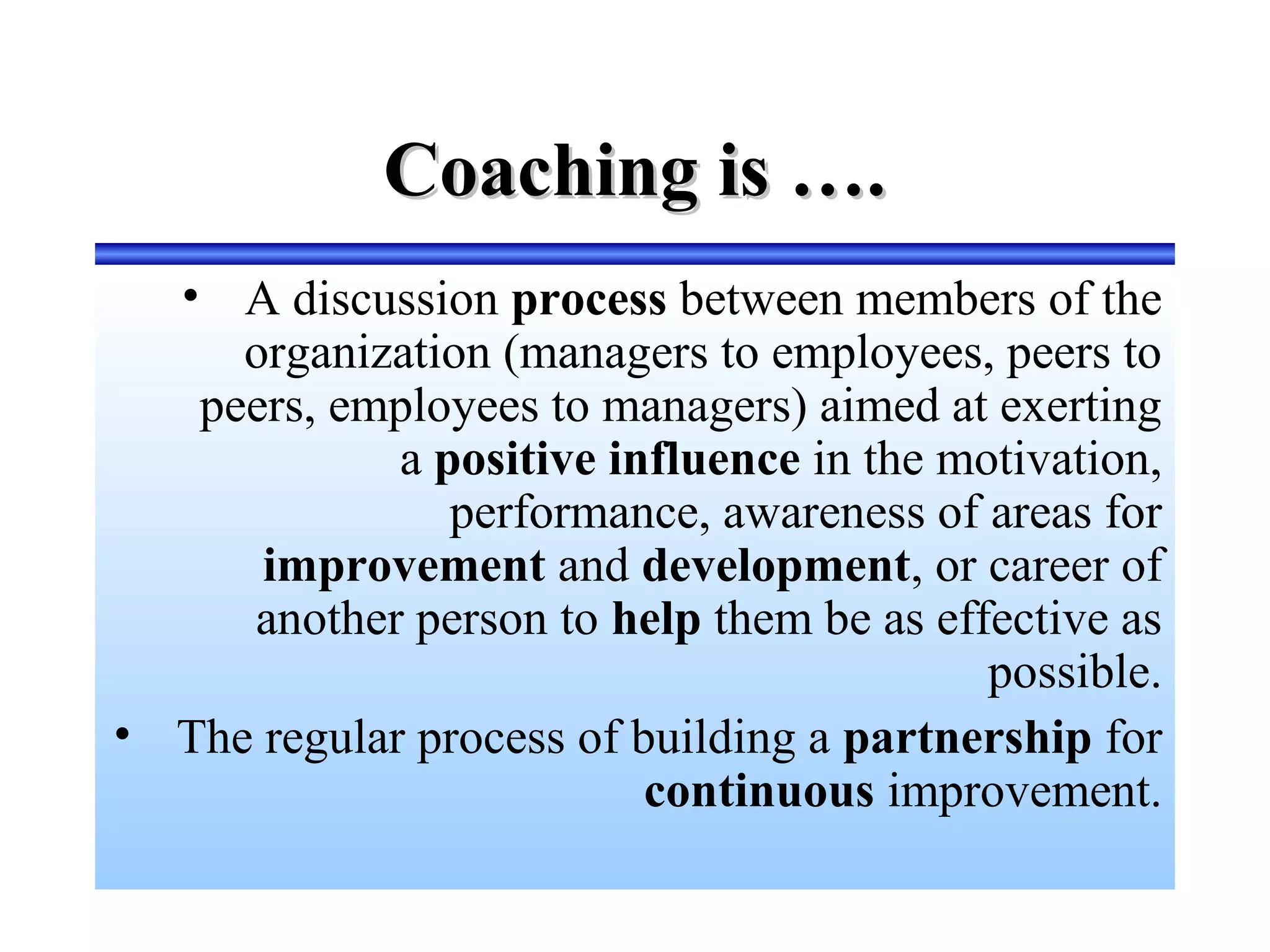 Coaching is ….

• A discussion process between members of the organization (managers to employees, peers to peers, employees to managers) aimed at exerting a positive influence in the motivation, performance, awareness of areas for improvement and development, or career of another person to help them be as effective as possible.

• The regular process of building a partnership for continuous improvement.